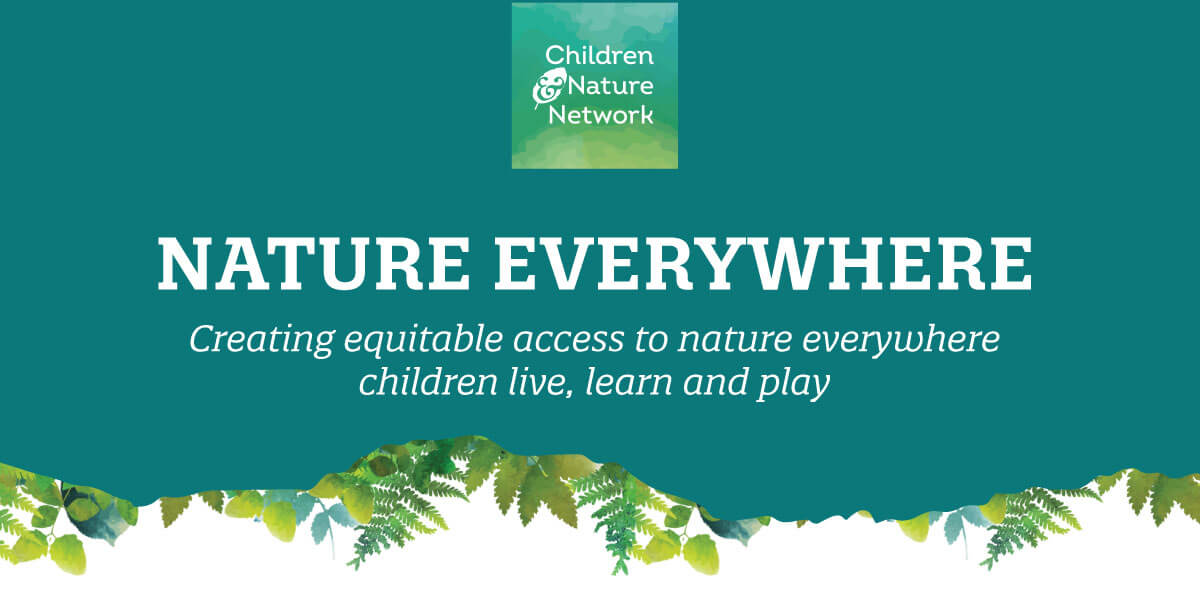 Children & Nature Network

NATURE EVERYWHERE

Creating equitable access to nature everywhere children live, learn and play